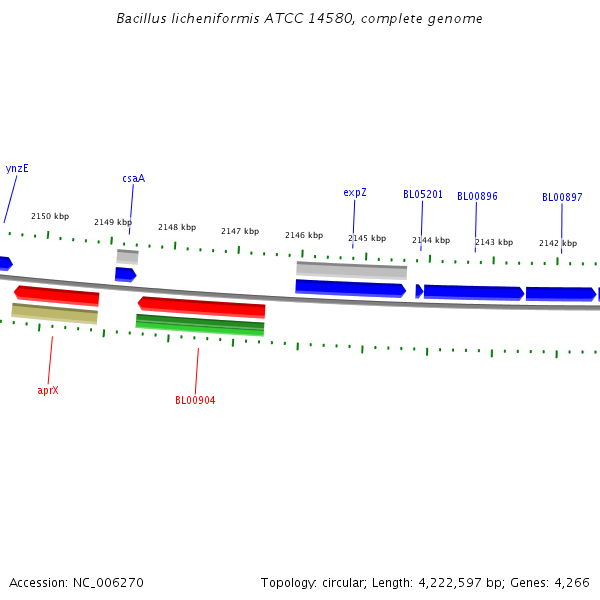 Bacillus licheniformis ATCC 14580, complete genome

ynzE
csaA
expZ
BL05201
BL00896
BL00897

2150 kbp
2149 kbp
2148 kbp
2147 kbp
2146 kbp
2145 kbp
2144 kbp
2143 kbp
2142 kbp

aprX
BL00904

Accession: NC_006270

Topology: circular; Length: 4,222,597 bp; Genes: 4,266